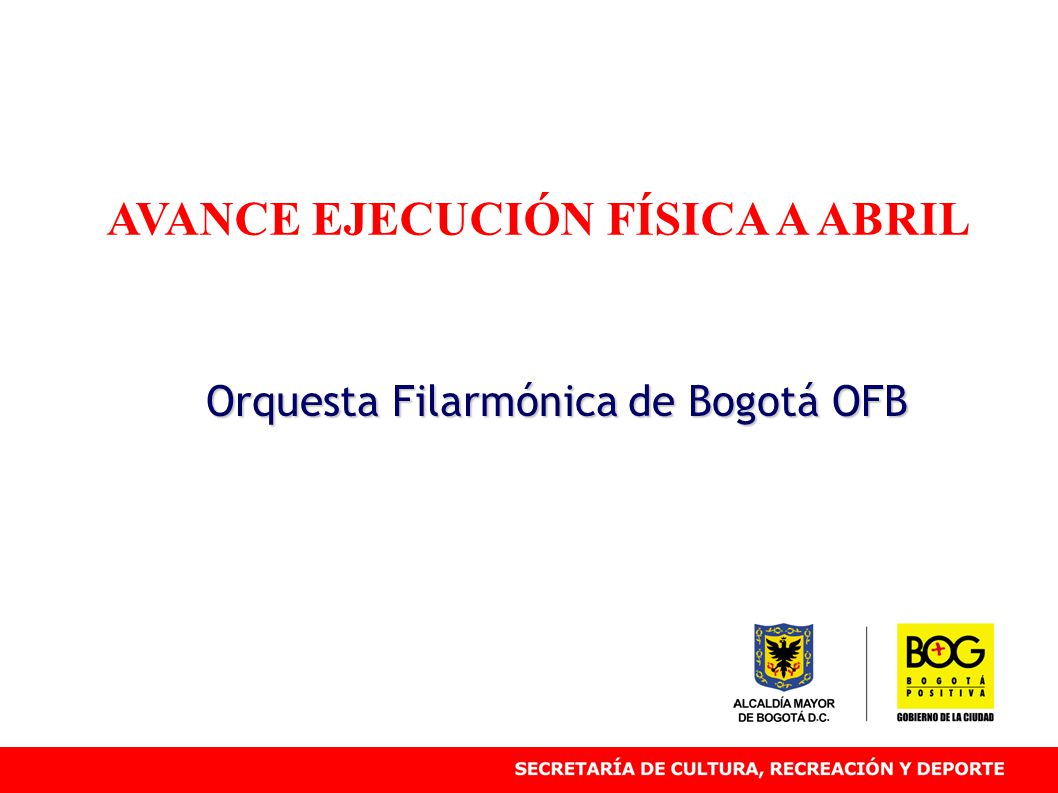 AVANCE EJECUCIÓN FÍSICA A ABRIL

Orquesta Filarmónica de Bogotá OFB

ALCALDÍA MAYOR DE BOGOTÁ D.C.

BOG
BOGOTÁ POSITIVA
GOBIERNO DE LA CIUDAD

SECRETARÍA DE CULTURA, RECREACIÓN Y DEPORTE